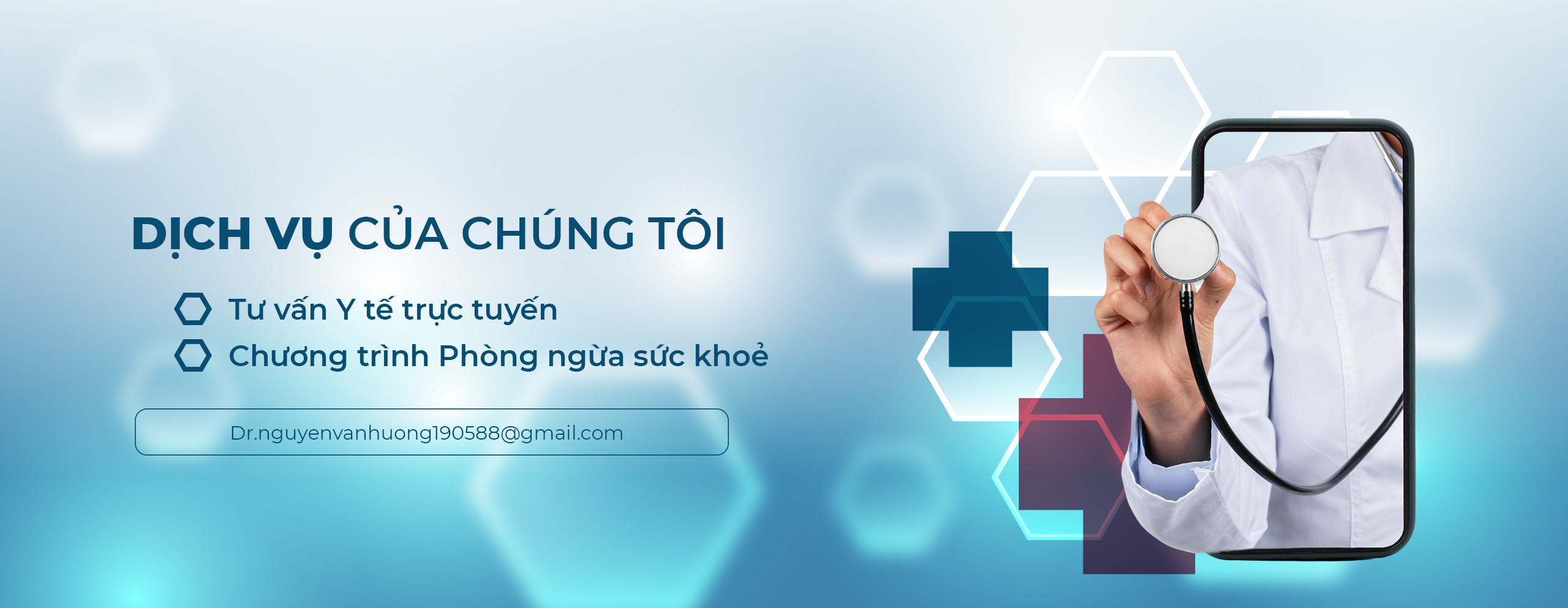 DỊCH VỤ CỦA CHÚNG TÔI

Tư vấn Y tế trực tuyến

Chương trình Phòng ngừa sức khoẻ

Dr.nguyenvanhuong190588@gmail.com